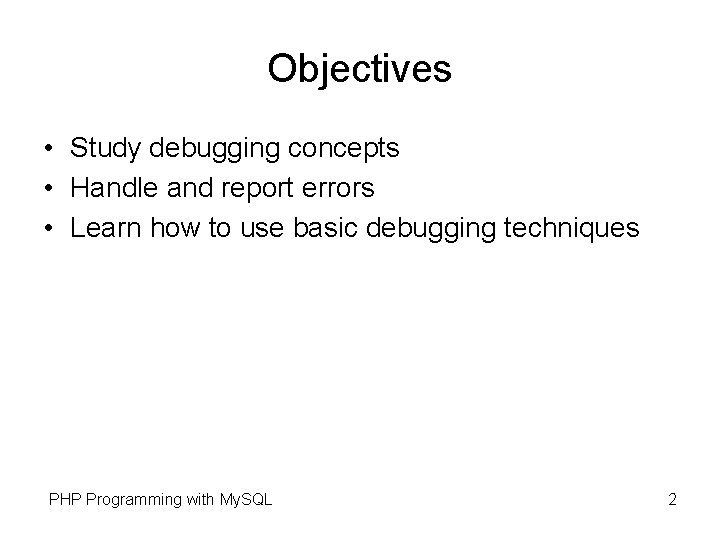 Objectives

• Study debugging concepts
• Handle and report errors
• Learn how to use basic debugging techniques

PHP Programming with MySQL

2